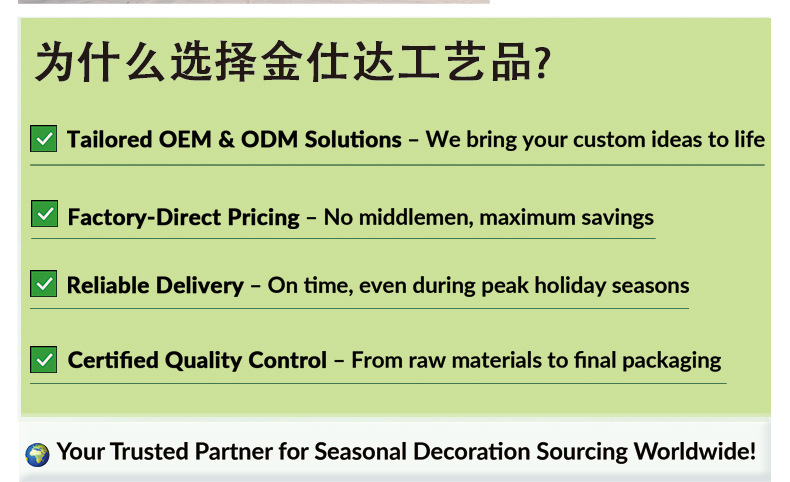 为什么选择金仕达工艺品?

Tailored OEM & ODM Solutions – We bring your custom ideas to life

Factory-Direct Pricing – No middlemen, maximum savings

Reliable Delivery – On time, even during peak holiday seasons

Certified Quality Control – From raw materials to final packaging

Your Trusted Partner for Seasonal Decoration Sourcing Worldwide!